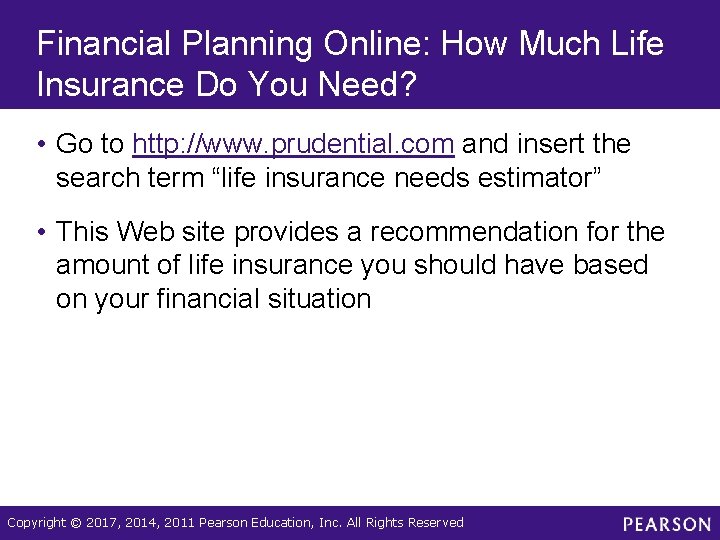 Financial Planning Online: How Much Life Insurance Do You Need?

• Go to http://www.prudential.com and insert the search term “life insurance needs estimator”

• This Web site provides a recommendation for the amount of life insurance you should have based on your financial situation

Copyright © 2017, 2014, 2011 Pearson Education, Inc. All Rights Reserved

PEARSON